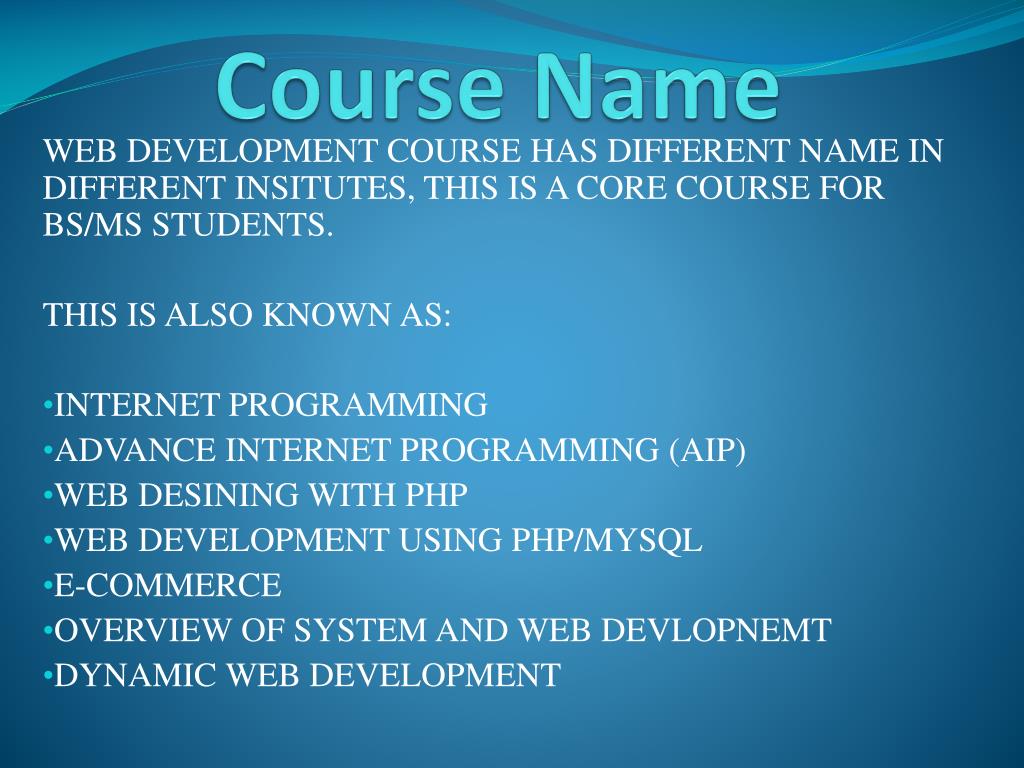 Course Name

WEB DEVELOPMENT COURSE HAS DIFFERENT NAME IN DIFFERENT INSITUTES, THIS IS A CORE COURSE FOR BS/MS STUDENTS.

THIS IS ALSO KNOWN AS:

•INTERNET PROGRAMMING
•ADVANCE INTERNET PROGRAMMING (AIP)
•WEB DESINING WITH PHP
•WEB DEVELOPMENT USING PHP/MYSQL
•E-COMMERCE
•OVERVIEW OF SYSTEM AND WEB DEVLOPNEMT
•DYNAMIC WEB DEVELOPMENT